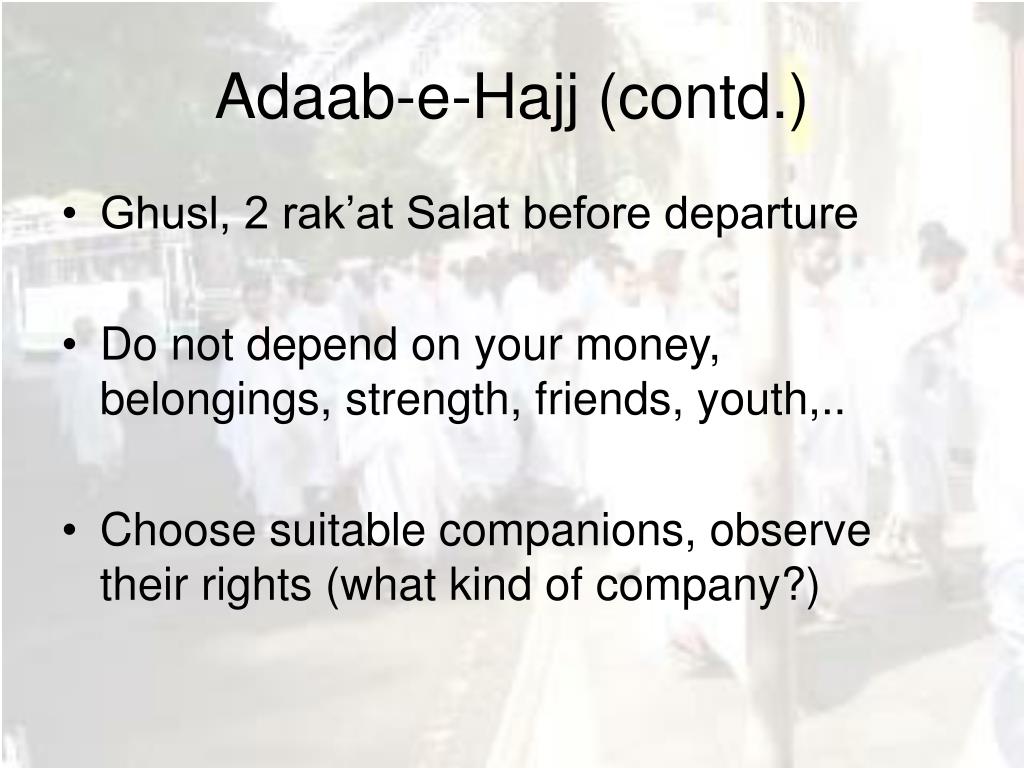 Adaab-e-Hajj (contd.)

• Ghusl, 2 rak’at Salat before departure

• Do not depend on your money, belongings, strength, friends, youth,..

• Choose suitable companions, observe their rights (what kind of company?)